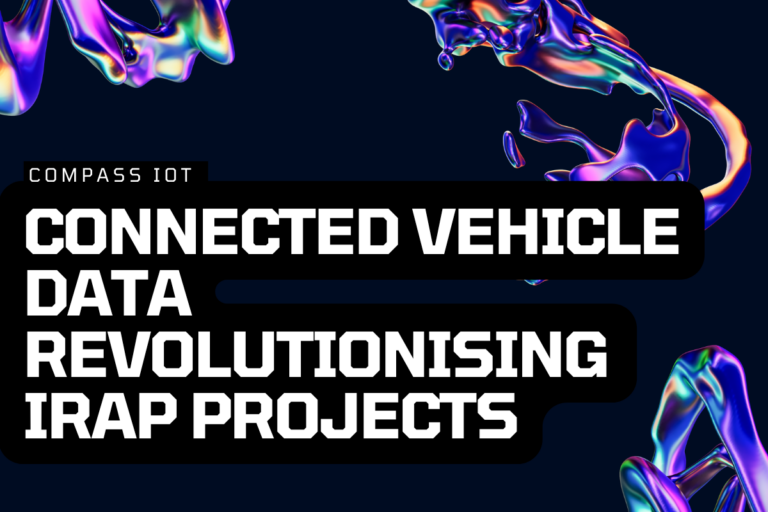 COMPASS IOT

CONNECTED VEHICLE DATA REVOLUTIONISING IRAP PROJECTS